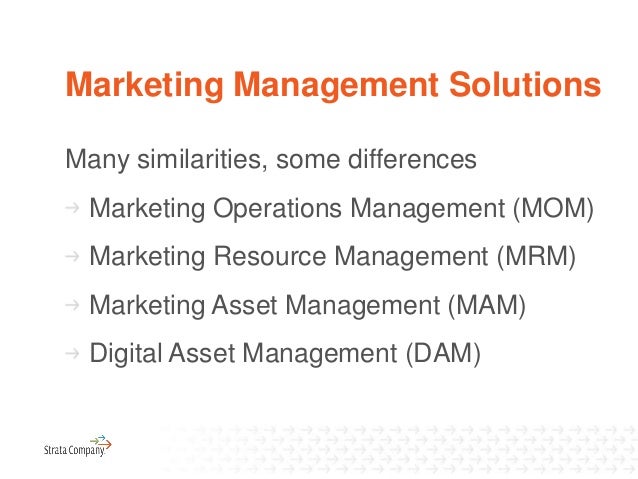 Marketing Management Solutions

Many similarities, some differences

→ Marketing Operations Management (MOM)

→ Marketing Resource Management (MRM)

→ Marketing Asset Management (MAM)

→ Digital Asset Management (DAM)

Strata Company.